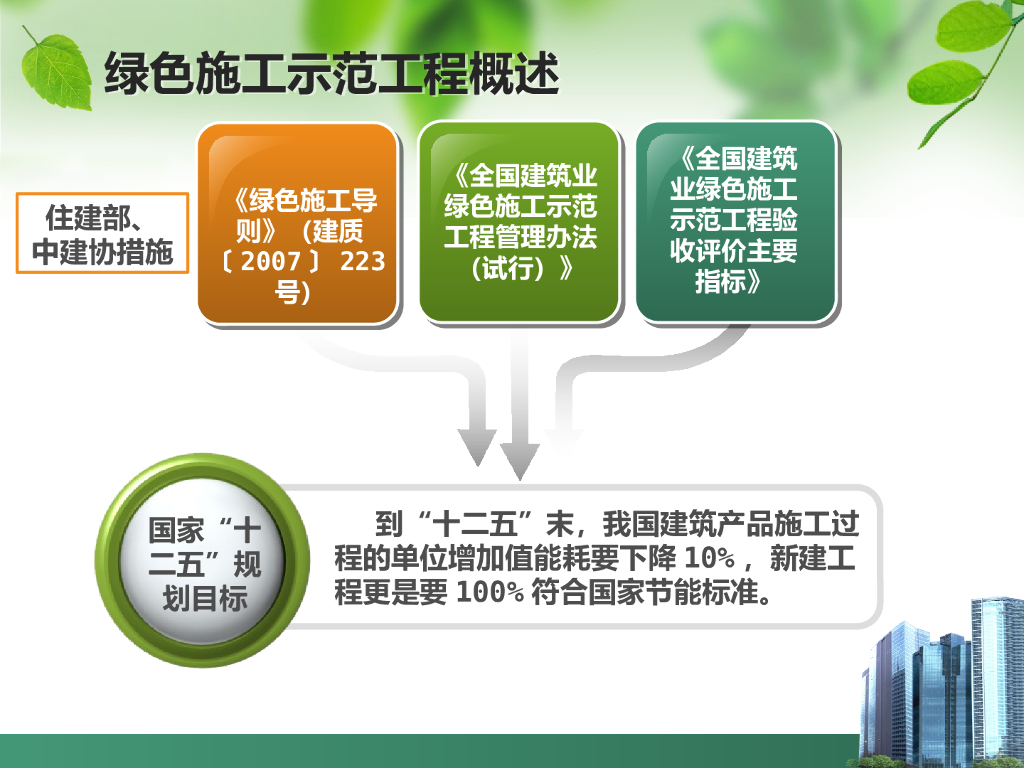 绿色施工示范工程概述

住建部、中建协措施

《绿色施工导则》（建质〔2007〕223号）

《全国建筑业绿色施工示范工程管理办法（试行）》

《全国建筑业绿色施工示范工程验收评价主要指标》

国家“十二五”规划目标

到“十二五”末，我国建筑产品施工过程的单位增加值能耗要下降 10%，新建工程更是要 100% 符合国家节能标准。